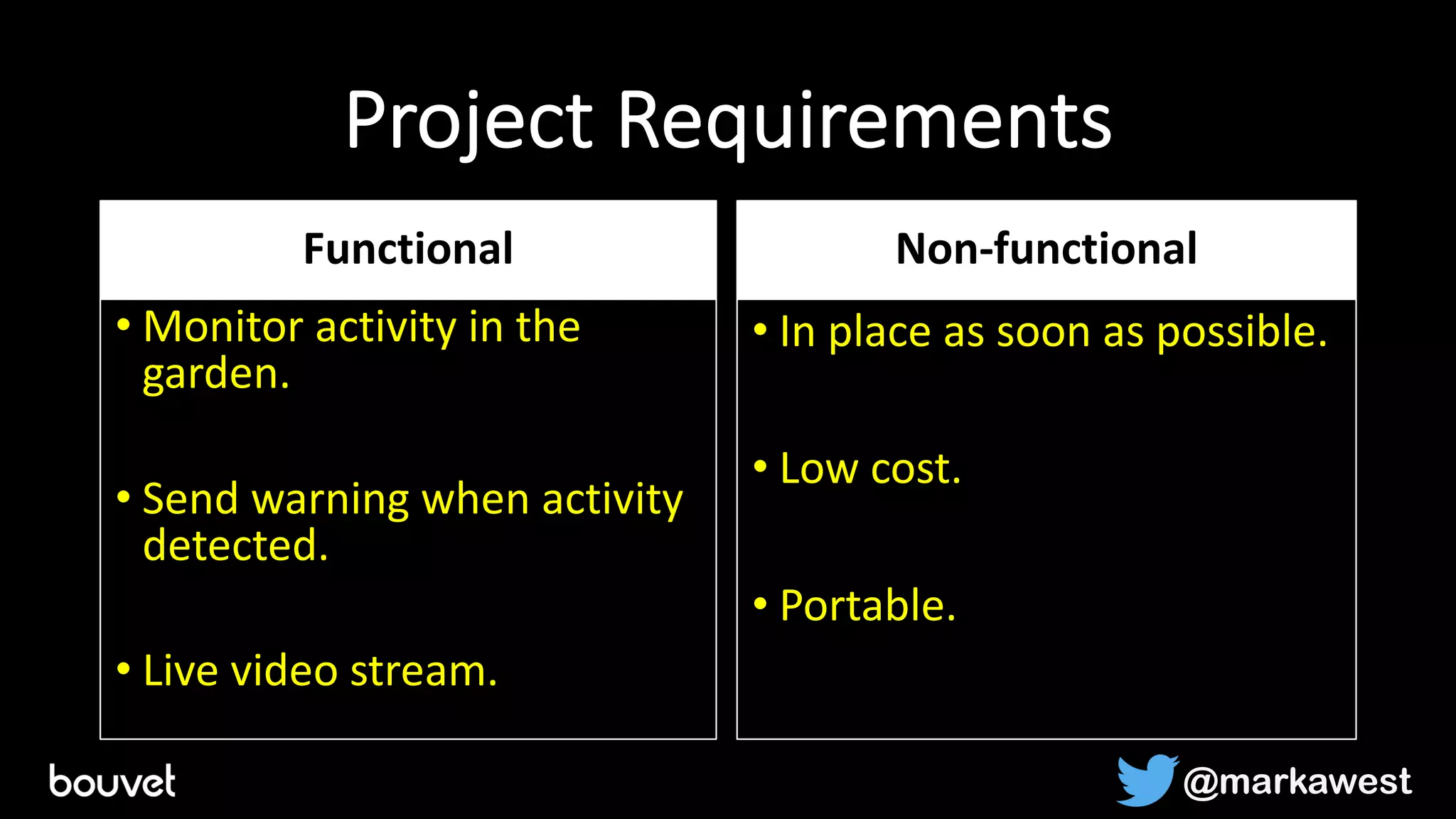 Project Requirements

Functional

• Monitor activity in the garden.

• Send warning when activity detected.

• Live video stream.

Non-functional

• In place as soon as possible.

• Low cost.

• Portable.

bouvet

@markawest